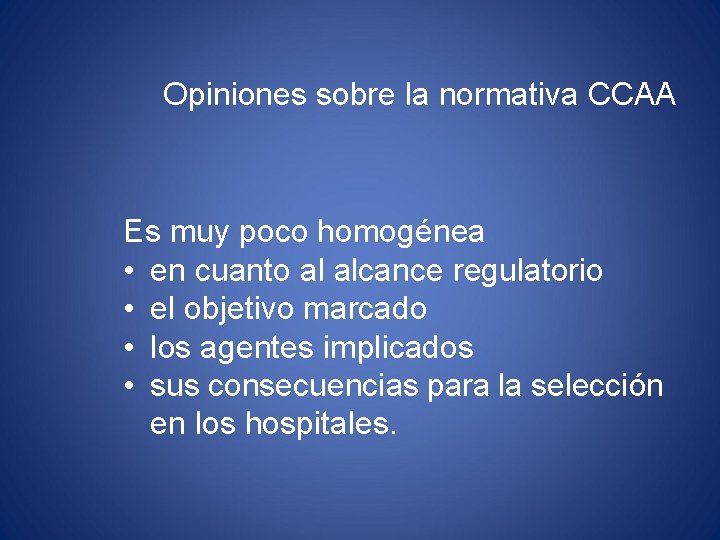 Opiniones sobre la normativa CCAA

Es muy poco homogénea
• en cuanto al alcance regulatorio
• el objetivo marcado
• los agentes implicados
• sus consecuencias para la selección en los hospitales.